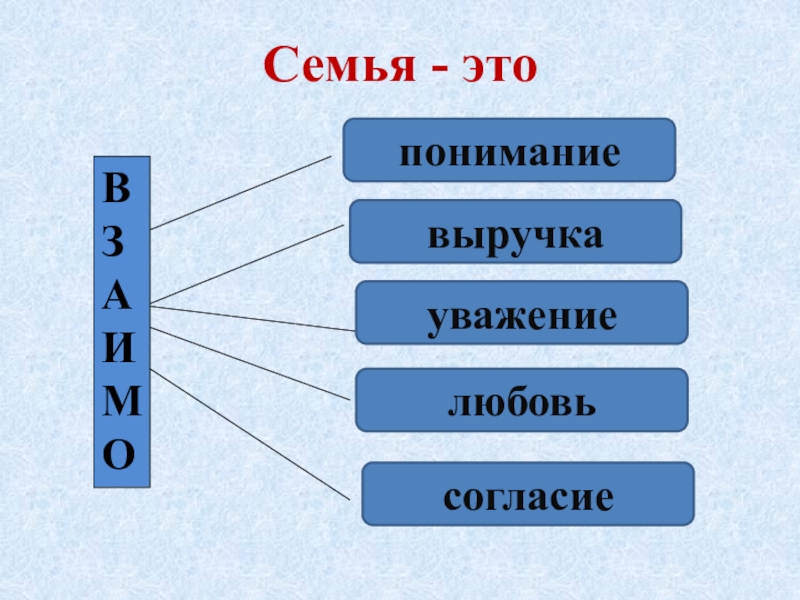 Семья - это

В
З
А
И
М
О

понимание

выручка

уважение

любовь

согласие